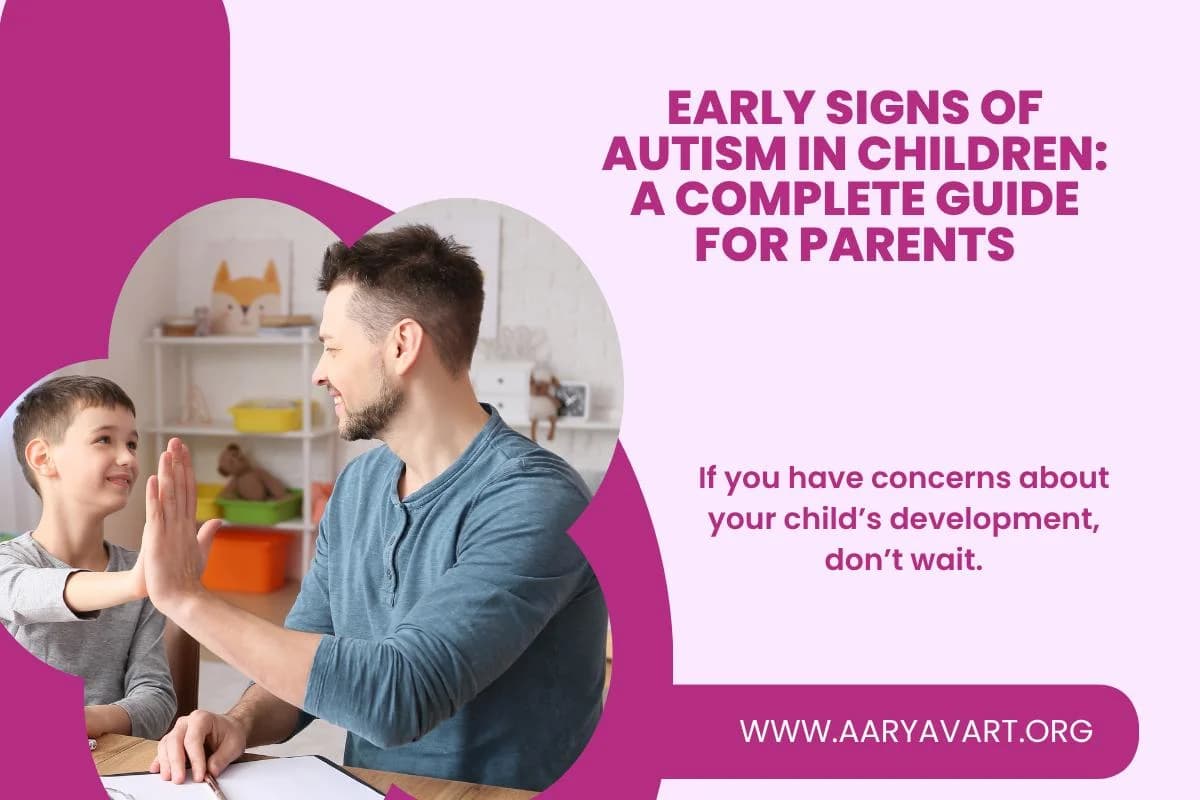 EARLY SIGNS OF AUTISM IN CHILDREN: A COMPLETE GUIDE FOR PARENTS

If you have concerns about your child’s development, don’t wait.

WWW.AARYAVART.ORG